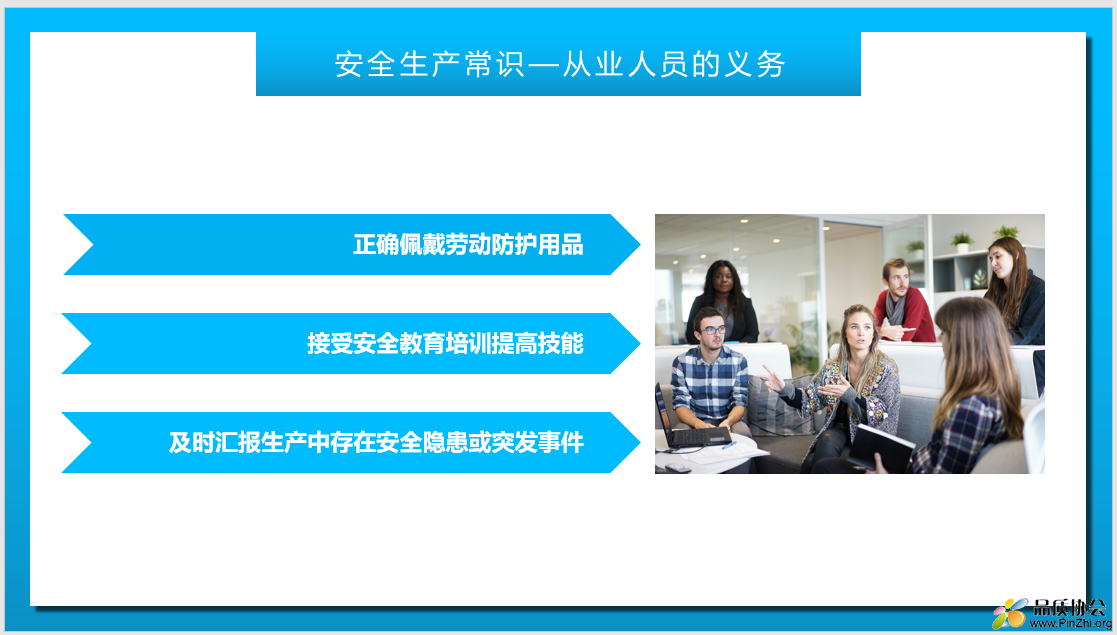 安全生产常识—从业人员的义务

正确佩戴劳动防护用品

接受安全教育培训提高技能

及时汇报生产中存在安全隐患或突发事件

品质协会
www.PinZhi.org